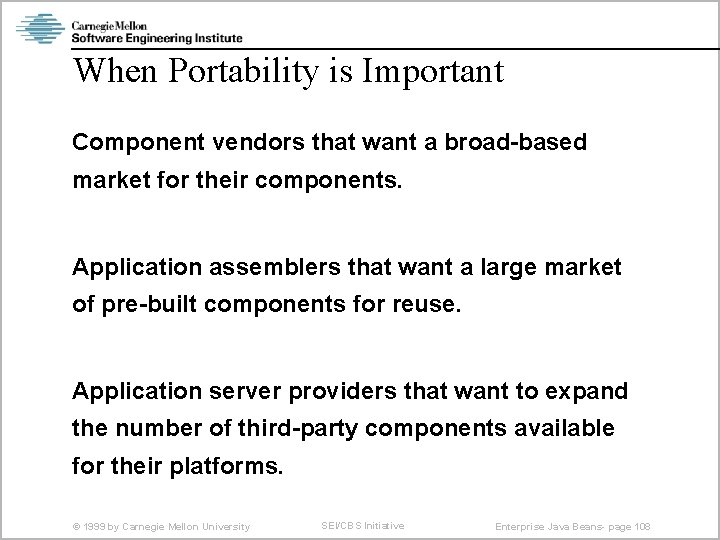 Carnegie Mellon
Software Engineering Institute

When Portability is Important

Component vendors that want a broad-based market for their components.

Application assemblers that want a large market of pre-built components for reuse.

Application server providers that want to expand the number of third-party components available for their platforms.

© 1999 by Carnegie Mellon University SEI/CBS Initiative Enterprise Java Beans- page 108